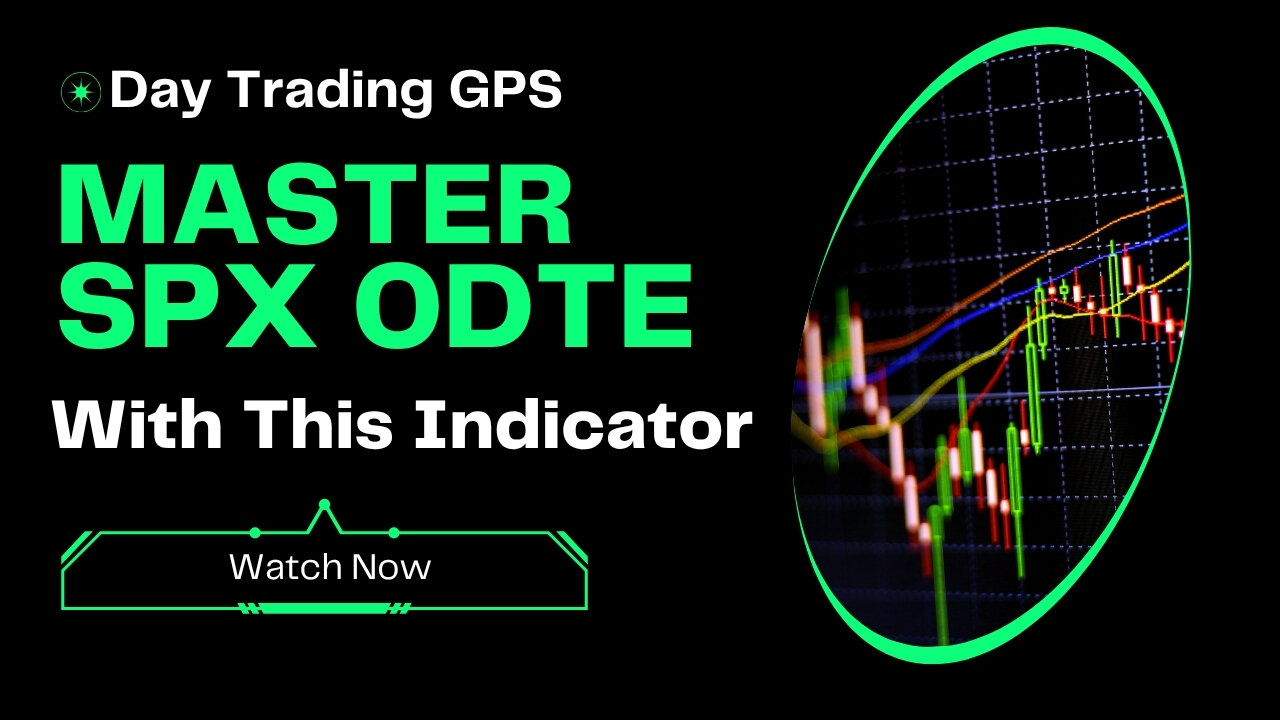 Day Trading GPS

MASTER SPX ODTE

With This Indicator

Watch Now